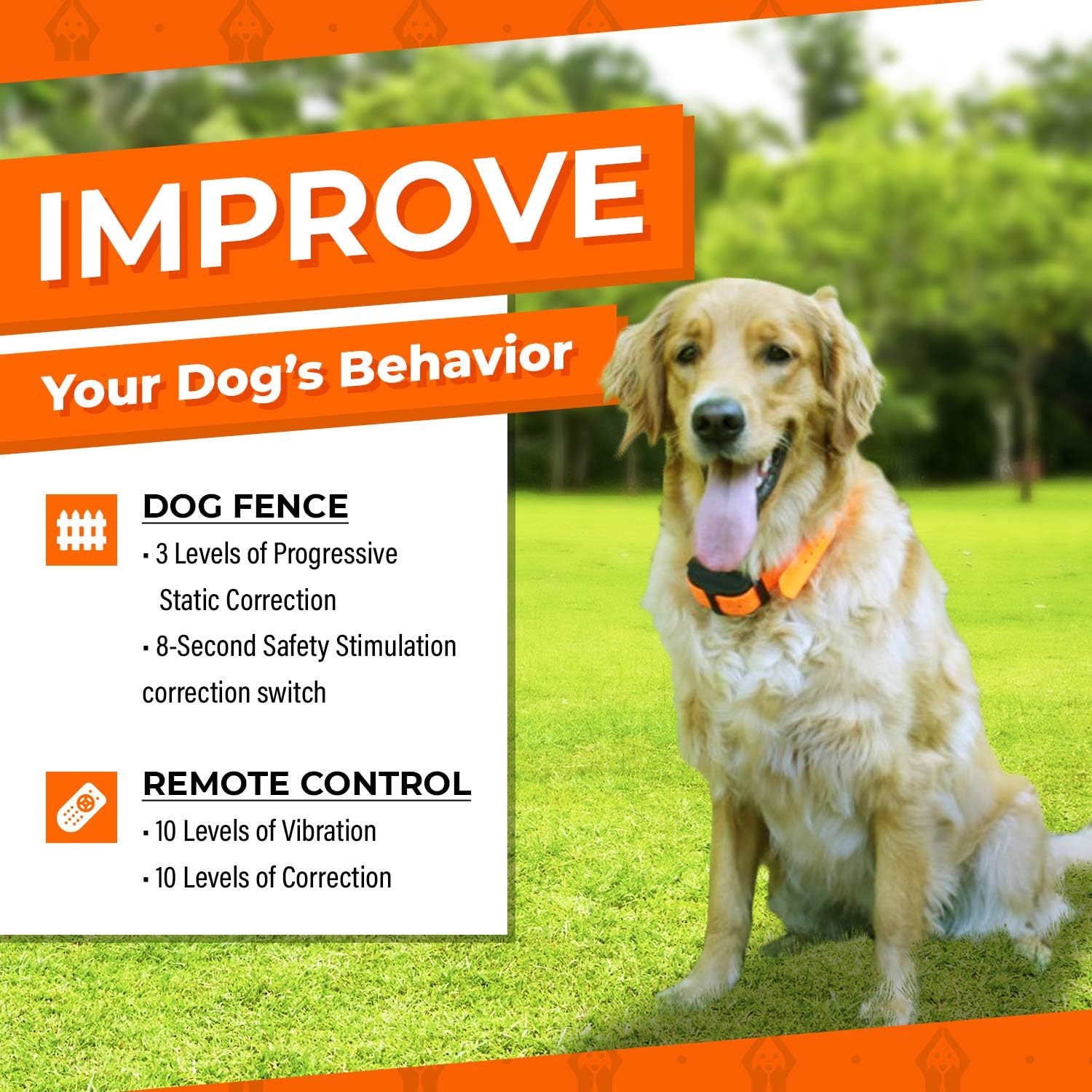 IMPROVE

Your Dog's Behavior

DOG FENCE
▪ 3 Levels of Progressive Static Correction
▪ 8-Second Safety Stimulation correction switch

REMOTE CONTROL
▪ 10 Levels of Vibration
▪ 10 Levels of Correction